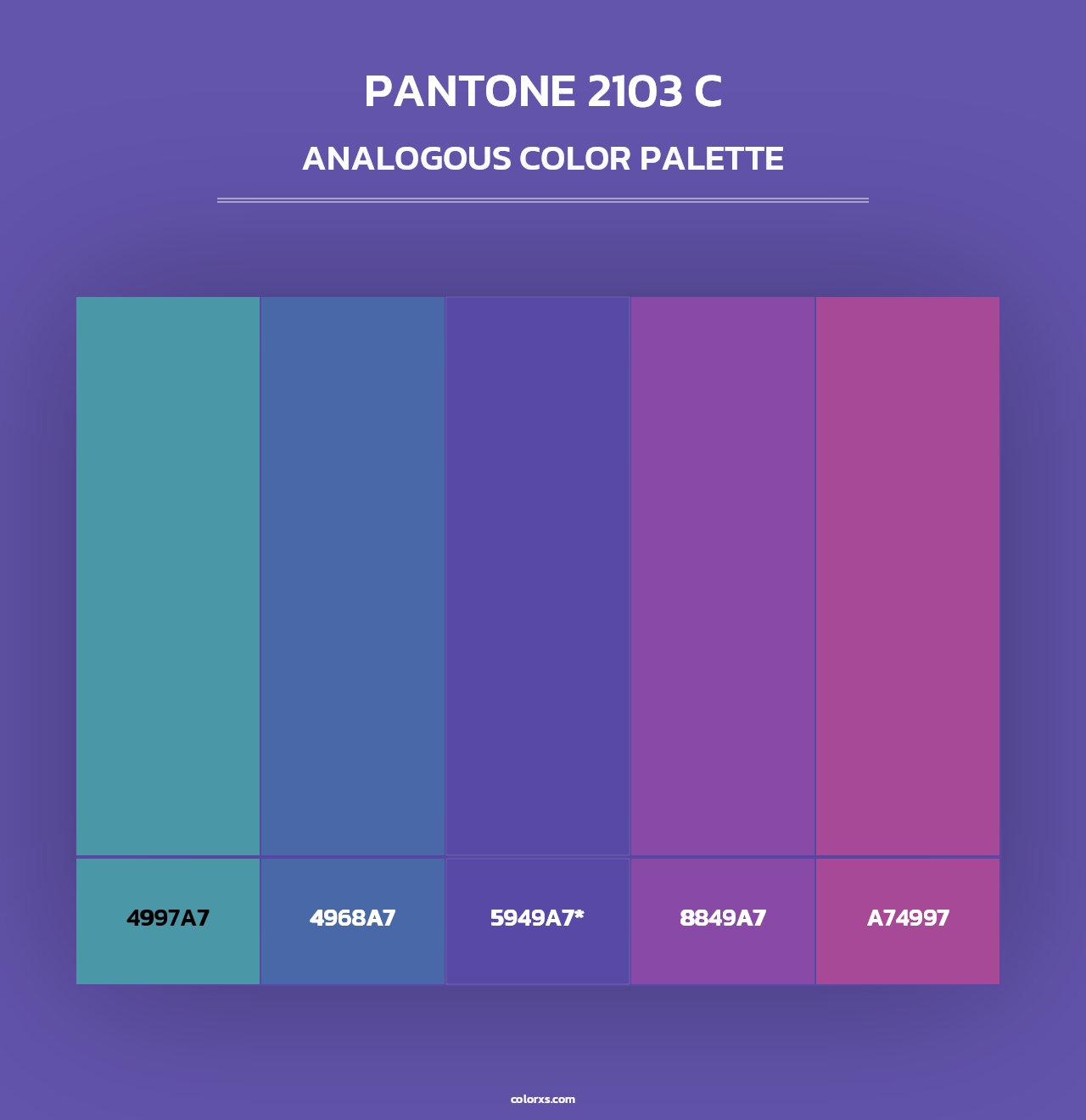 PANTONE 2103 C

ANALOGOUS COLOR PALETTE

4997A7

4968A7

5949A7*

8849A7

A74997

colorxs.com